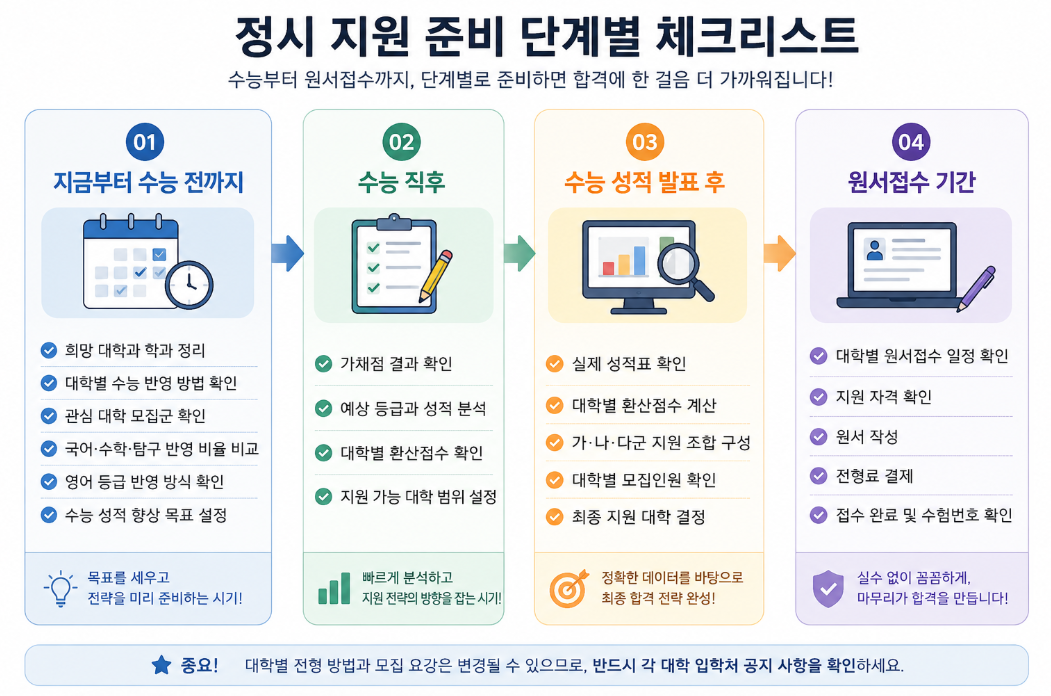 정시 지원 준비 단계별 체크리스트

수능부터 원서접수까지, 단계별로 준비하면 합격에 한 걸음 더 가까워집니다!

01
지금부터 수능 전까지

희망 대학과 학과 정리
대학별 수능 반영 방법 확인
관심 대학 모집군 확인
국어·수학·탐구 반영 비율 비교
영어 등급 반영 방식 확인
수능 성적 향상 목표 설정

목표를 세우고
전략을 미리 준비하는 시기!

02
수능 직후

가채점 결과 확인
예상 등급과 성적 분석
대학별 환산점수 확인
지원 가능 대학 범위 설정

빠르게 분석하고
지원 전략의 방향을 잡는 시기!

03
수능 성적 발표 후

실제 성적표 확인
대학별 환산점수 계산
가·나·다군 지원 조합 구성
대학별 모집인원 확인
최종 지원 대학 결정

정확한 데이터를 바탕으로
최종 합격 전략 완성!

04
원서접수 기간

대학별 원서접수 일정 확인
지원 자격 확인
원서 작성
전형료 결제
접수 완료 및 수험번호 확인

실수 없이 꼼꼼하게,
마무리가 합격을 만듭니다!

중요! 대학별 전형 방법과 모집 요강은 변경될 수 있으므로, 반드시 각 대학 입학처 공지 사항을 확인하세요.